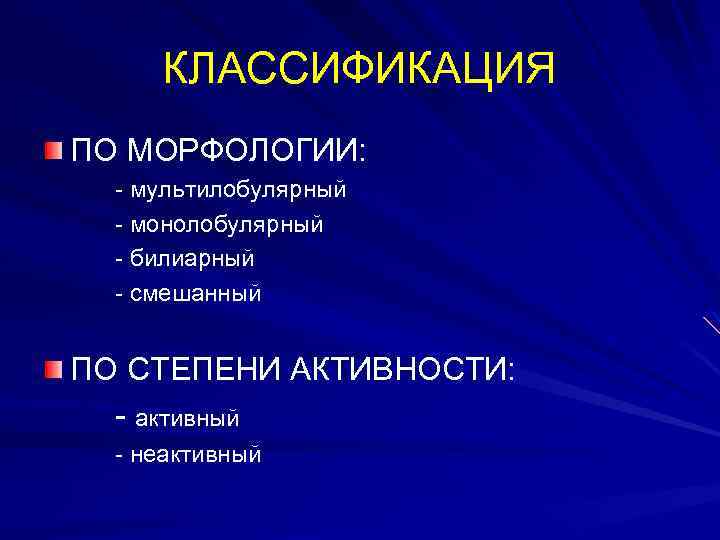 КЛАССИФИКАЦИЯ

ПО МОРФОЛОГИИ:
- мультилобулярный
- монолобулярный
- билиарный
- смешанный

ПО СТЕПЕНИ АКТИВНОСТИ:
- активный
- неактивный